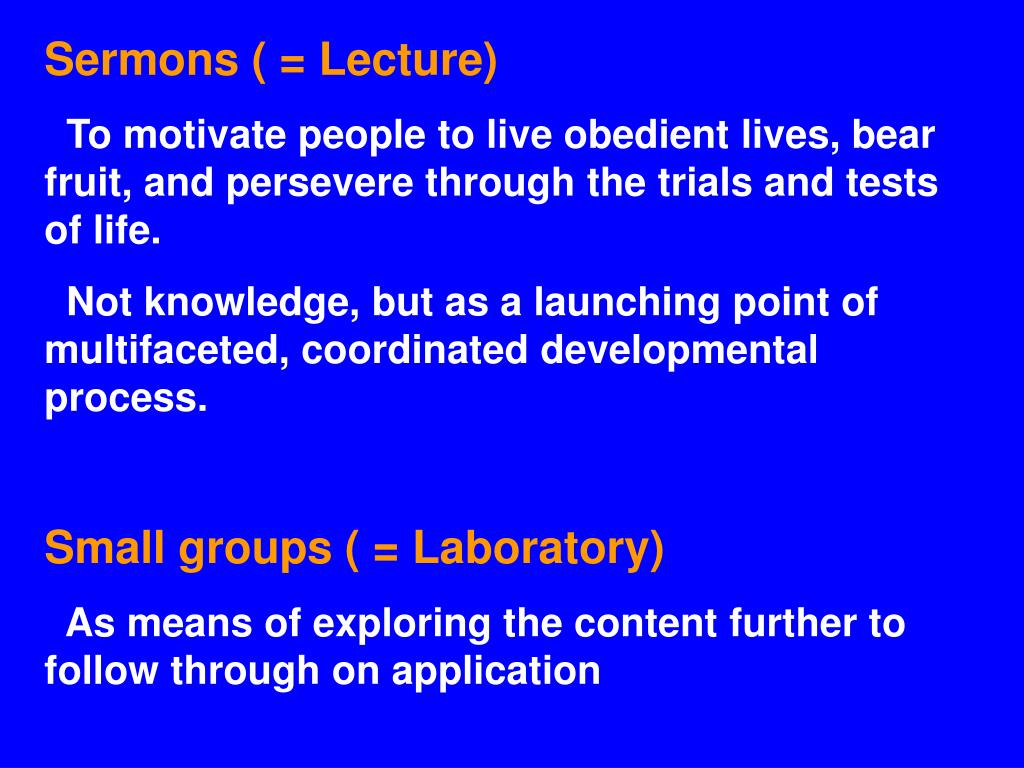 Sermons ( = Lecture)

To motivate people to live obedient lives, bear fruit, and persevere through the trials and tests of life.

Not knowledge, but as a launching point of multifaceted, coordinated developmental process.

Small groups ( = Laboratory)

As means of exploring the content further to follow through on application